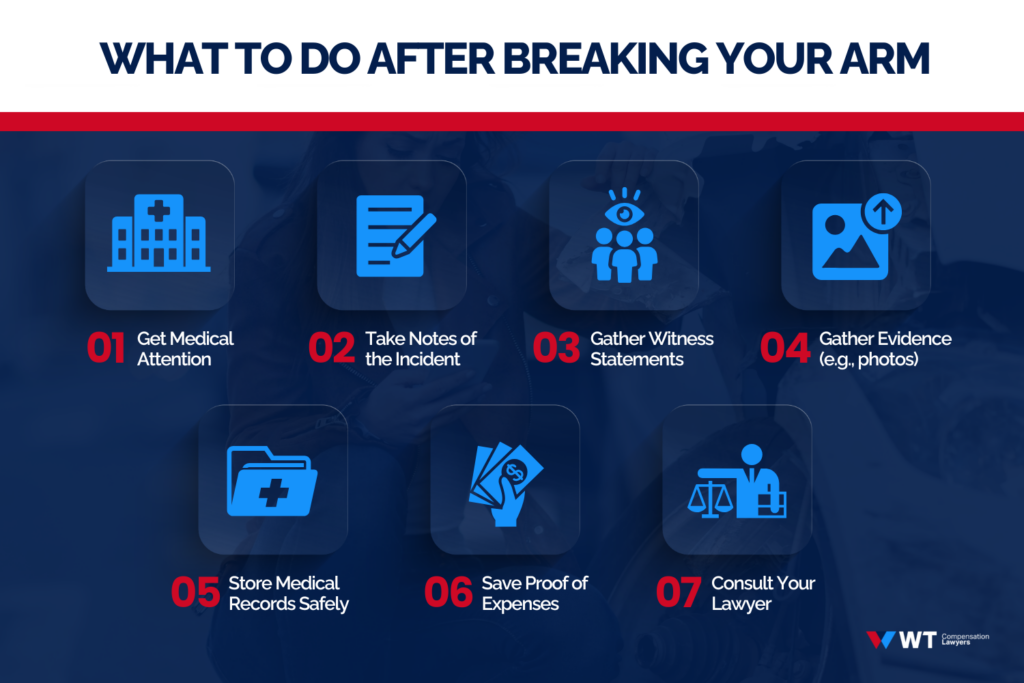 WHAT TO DO AFTER BREAKING YOUR ARM

01 Get Medical Attention

02 Take Notes of the Incident

03 Gather Witness Statements

04 Gather Evidence (e.g., photos)

05 Store Medical Records Safely

06 Save Proof of Expenses

07 Consult Your Lawyer

WT Compensation Lawyers